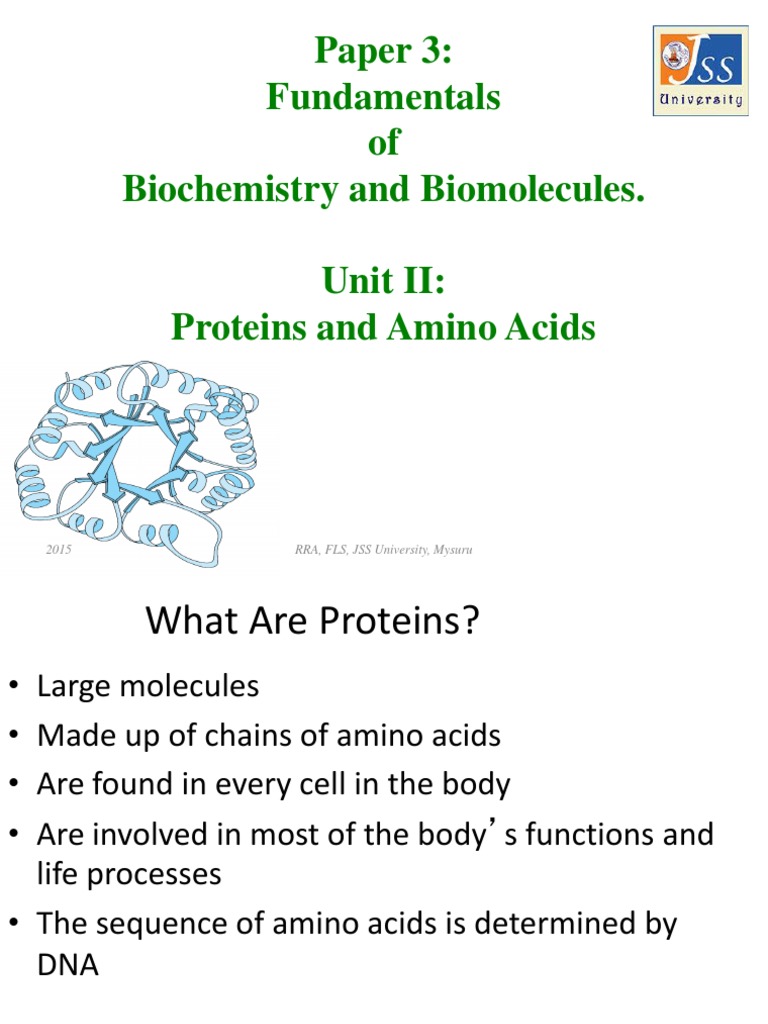 Paper 3:
Fundamentals
of
Biochemistry and Biomolecules.

Unit II:
Proteins and Amino Acids

JSS
University

2015

RRA, FLS, JSS University, Mysuru

What Are Proteins?

• Large molecules
• Made up of chains of amino acids
• Are found in every cell in the body
• Are involved in most of the body's functions and life processes
• The sequence of amino acids is determined by DNA